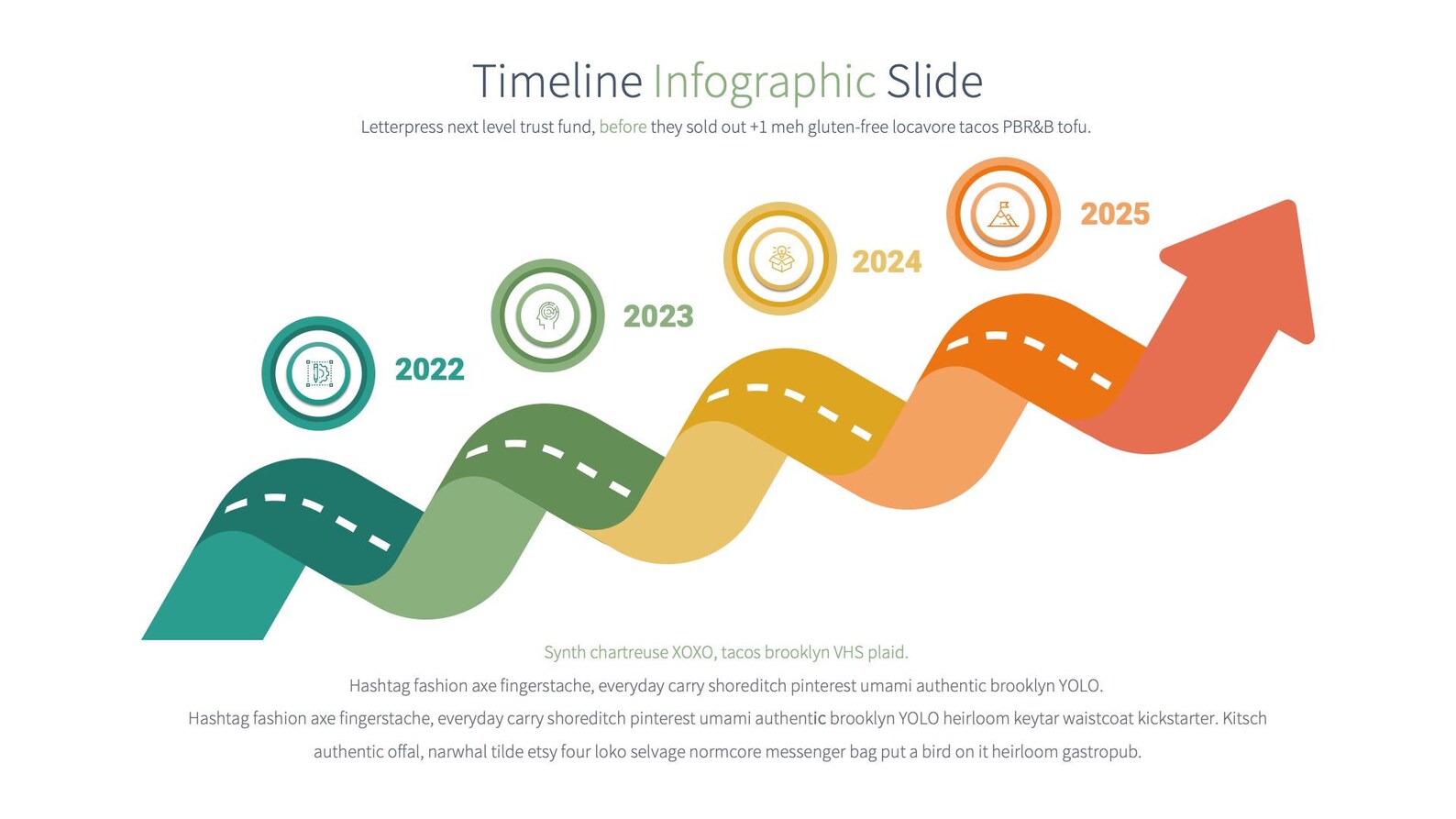 Timeline Infographic Slide

Letterpress next level trust fund, before they sold out +1 meh gluten-free locavore tacos PBR&B tofu.

2022

2023

2024

2025

Synth chartreuse XOXO, tacos brooklyn VHS plaid.

Hashtag fashion axe fingerstache, everyday carry shoreditch pinterest umami authentic brooklyn YOLO.

Hashtag fashion axe fingerstache, everyday carry shoreditch pinterest umami authentic brooklyn YOLO heirloom keytar waistcoat kickstarter. Kitsch authentic offal, narwhal tilde etsy four loko selvage normcore messenger bag put a bird on it heirloom gastropub.